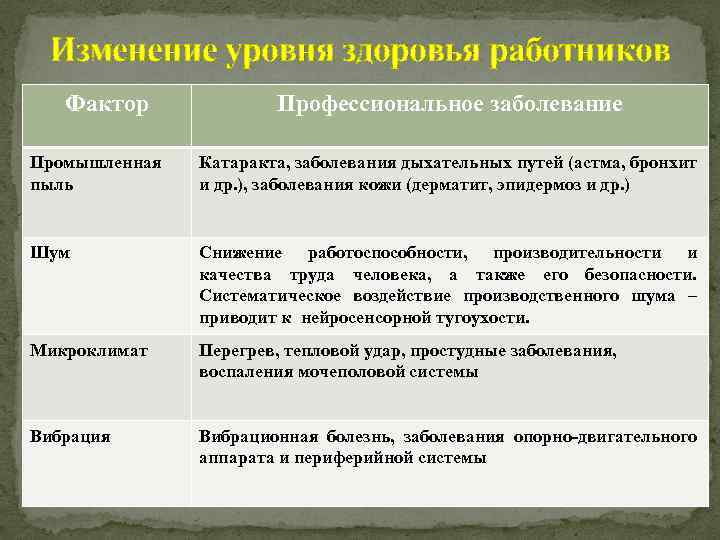 Изменение уровня здоровья работников

| Фактор | Профессиональное заболевание |
|---|---|
| Промышленная пыль | Катаракта, заболевания дыхательных путей (астма, бронхит и др.), заболевания кожи (дерматит, эпидермоз и др.) |
| Шум | Снижение работоспособности, производительности и качества труда человека, а также его безопасности. Систематическое воздействие производственного шума – приводит к нейросенсорной тугоухости. |
| Микроклимат | Перегрев, тепловой удар, простудные заболевания, воспаления мочеполовой системы |
| Вибрация | Вибрационная болезнь, заболевания опорно-двигательного аппарата и периферийной системы |